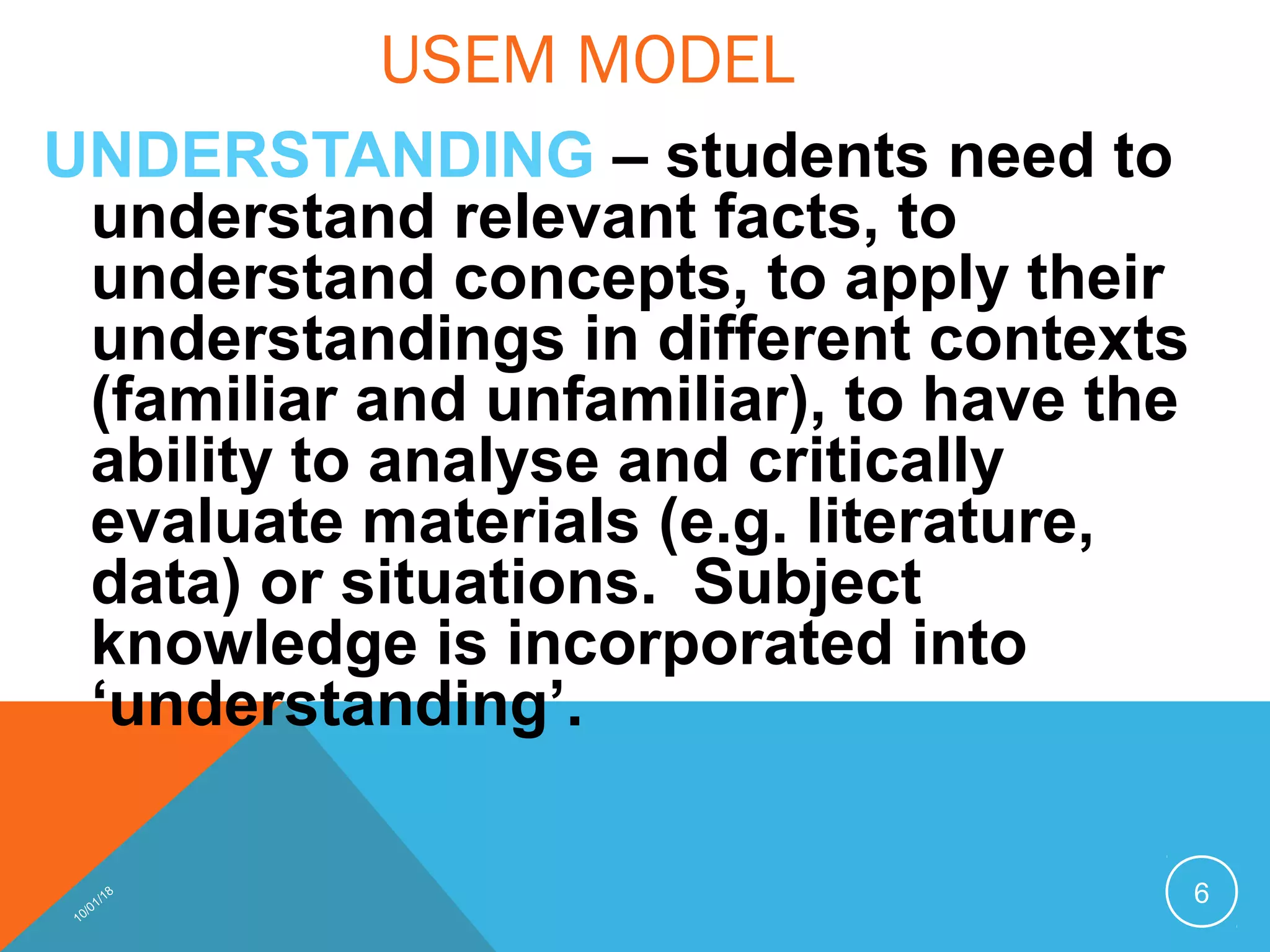 USEM MODEL

UNDERSTANDING – students need to understand relevant facts, to understand concepts, to apply their understandings in different contexts (familiar and unfamiliar), to have the ability to analyse and critically evaluate materials (e.g. literature, data) or situations. Subject knowledge is incorporated into 'understanding'.

10/01/18

6